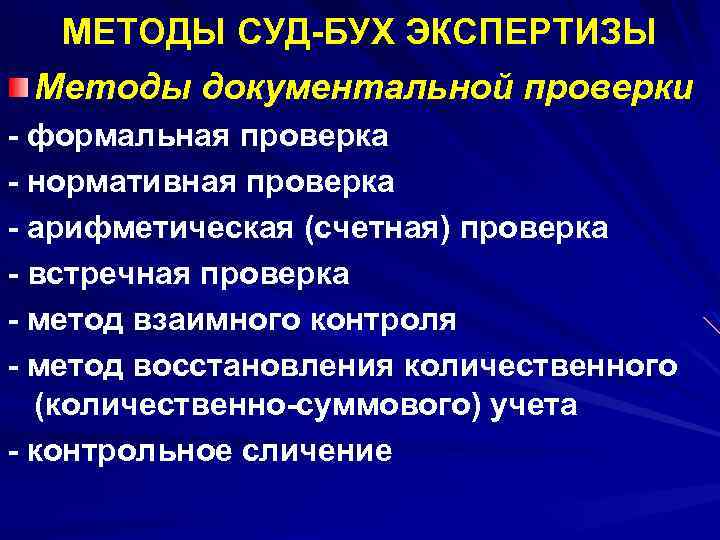 МЕТОДЫ СУД-БУХ ЭКСПЕРТИЗЫ

Методы документальной проверки

- формальная проверка
- нормативная проверка
- арифметическая (счетная) проверка
- встречная проверка
- метод взаимного контроля
- метод восстановления количественного (количественно-суммового) учета
- контрольное сличение